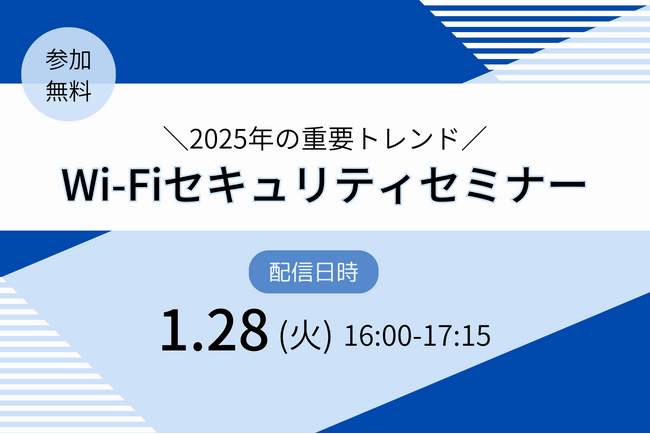 参加
無料

＼2025年の重要トレンド／
Wi-Fiセキュリティセミナー

配信日時

1.28 (火) 16:00-17:15